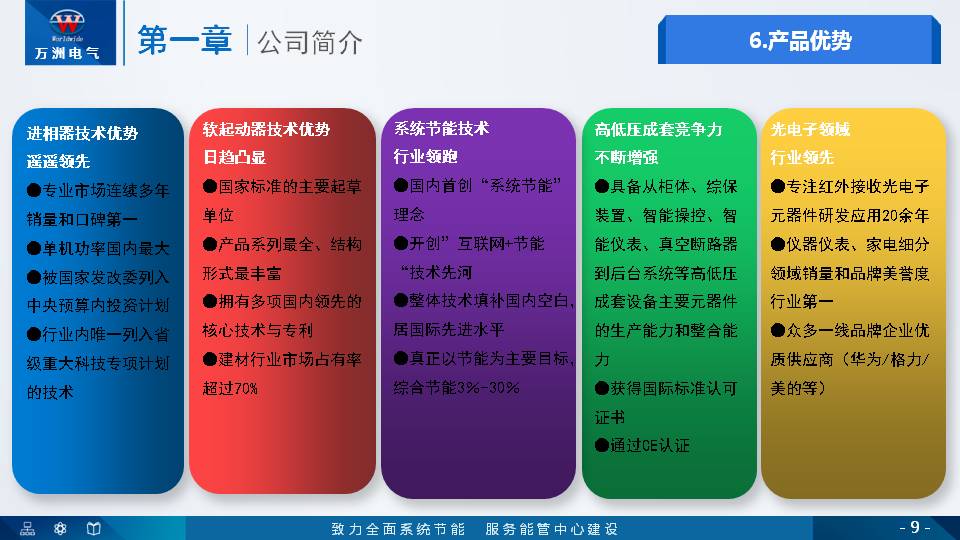 Worldwide
万洲电气

第一章 | 公司简介

6.产品优势

进相器技术优势
遥遥领先
●专业市场连续多年销量和口碑第一
●单机功率国内最大
●被国家发改委列入中央预算内投资计划
●行业内唯一列入省级重大科技专项计划的技术

软起动器技术优势
日趋凸显
●国家标准的主要起草单位
●产品系列最全、结构形式最丰富
●拥有多项国内领先的核心技术与专利
●建材行业市场占有率超过70%

系统节能技术
行业领跑
●国内首创“系统节能”理念
●开创”互联网+节能“技术先河
●整体技术填补国内空白，居国际先进水平
●真正以节能为主要目标，综合节能3%-30%

高低压成套竞争力
不断增强
●具备从柜体、综保装置、智能操控、智能仪表、真空断路器到后台系统等高低压成套设备主要元器件的生产能力和整合能力
●获得国际标准认可证书
●通过CE认证

光电子领域
行业领先
●专注红外接收光电子元器件研发应用20余年
●仪器仪表、家电细分领域销量和品牌美誉度行业第一
●众多一线品牌企业优质供应商（华为/格力/美的等）

致力全面系统节能 服务能管中心建设

- 9 -